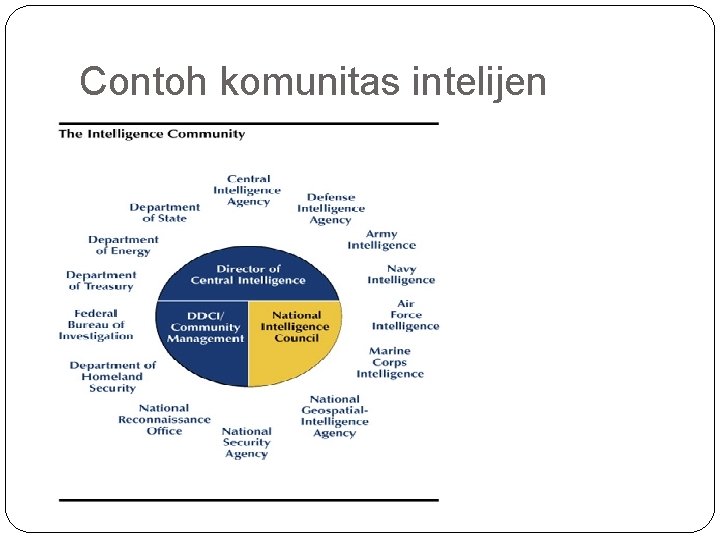 Contoh komunitas intelijen

The Intelligence Community

Central Intelligence Agency

Defense Intelligence Agency

Army Intelligence

Navy Intelligence

Air Force Intelligence

Marine Corps Intelligence

National Geospatial-Intelligence Agency

National Security Agency

National Reconnaissance Office

Department of Homeland Security

Federal Bureau of Investigation

Department of Treasury

Department of Energy

Department of State

Director of Central Intelligence

DDCI/ Community Management

National Intelligence Council